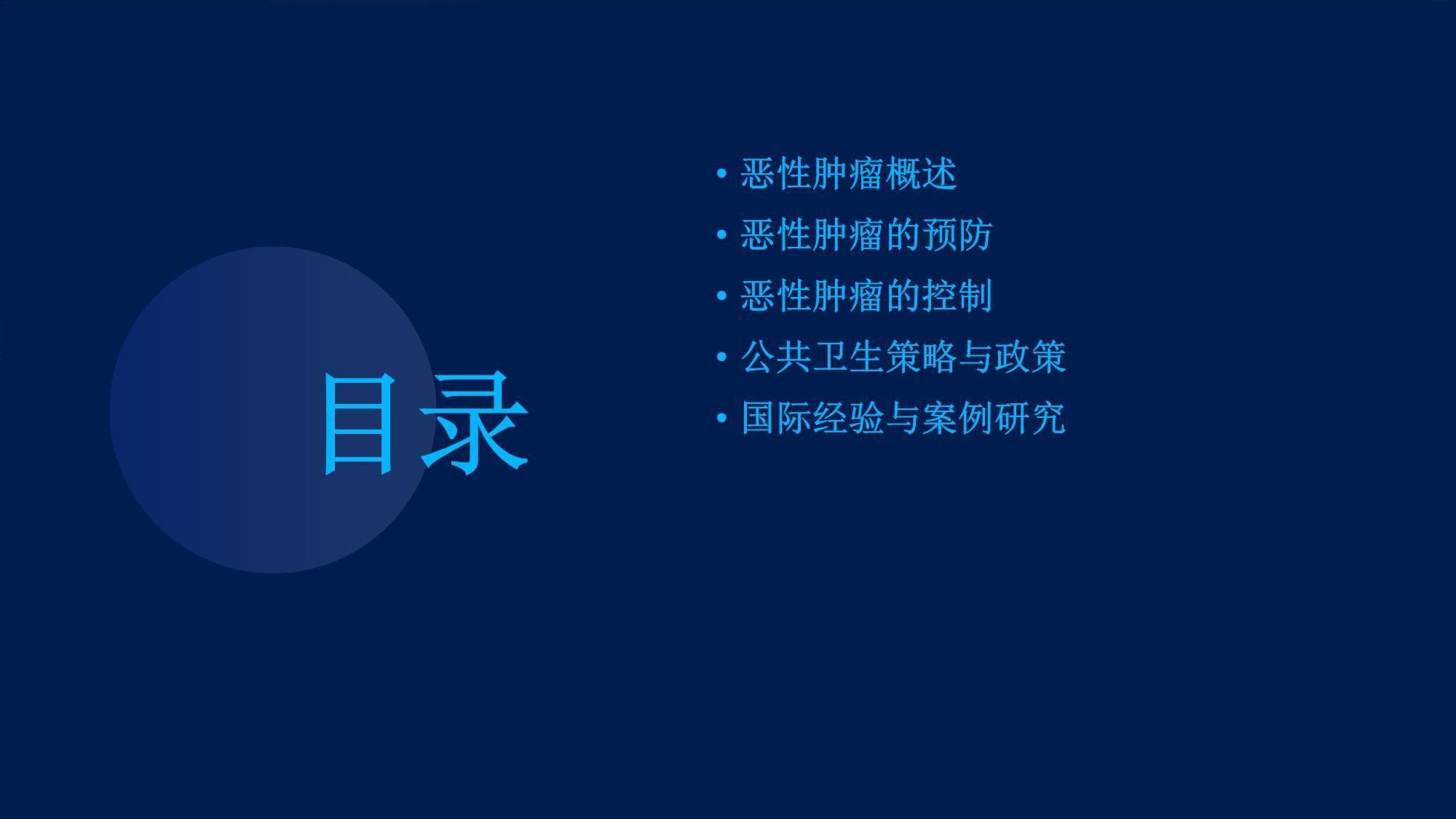 目录

• 恶性肿瘤概述
• 恶性肿瘤的预防
• 恶性肿瘤的控制
• 公共卫生策略与政策
• 国际经验与案例研究